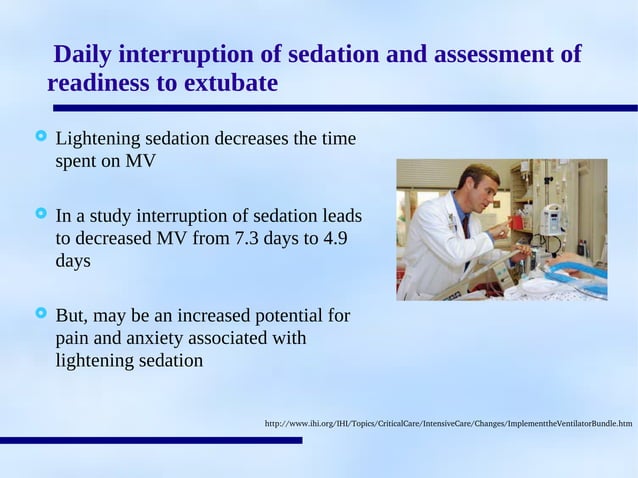 Daily interruption of sedation and assessment of readiness to extubate

Lightening sedation decreases the time spent on MV

In a study interruption of sedation leads to decreased MV from 7.3 days to 4.9 days

But, may be an increased potential for pain and anxiety associated with lightening sedation

http://www.ihi.org/IHI/Topics/CriticalCare/IntensiveCare/Changes/ImplementtheVentilatorBundle.htm